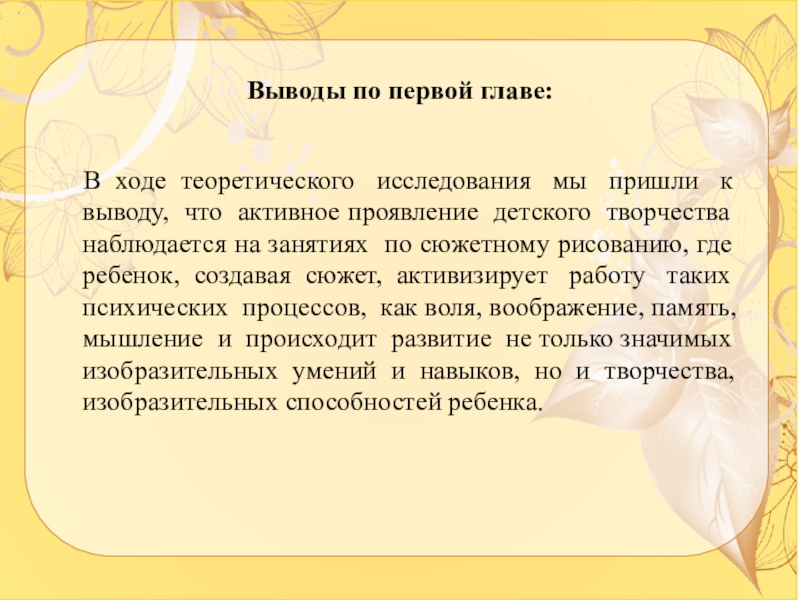 Выводы по первой главе:

В ходе теоретического исследования мы пришли к выводу, что активное проявление детского творчества наблюдается на занятиях по сюжетному рисованию, где ребенок, создавая сюжет, активизирует работу таких психических процессов, как воля, воображение, память, мышление и происходит развитие не только значимых изобразительных умений и навыков, но и творчества, изобразительных способностей ребенка.